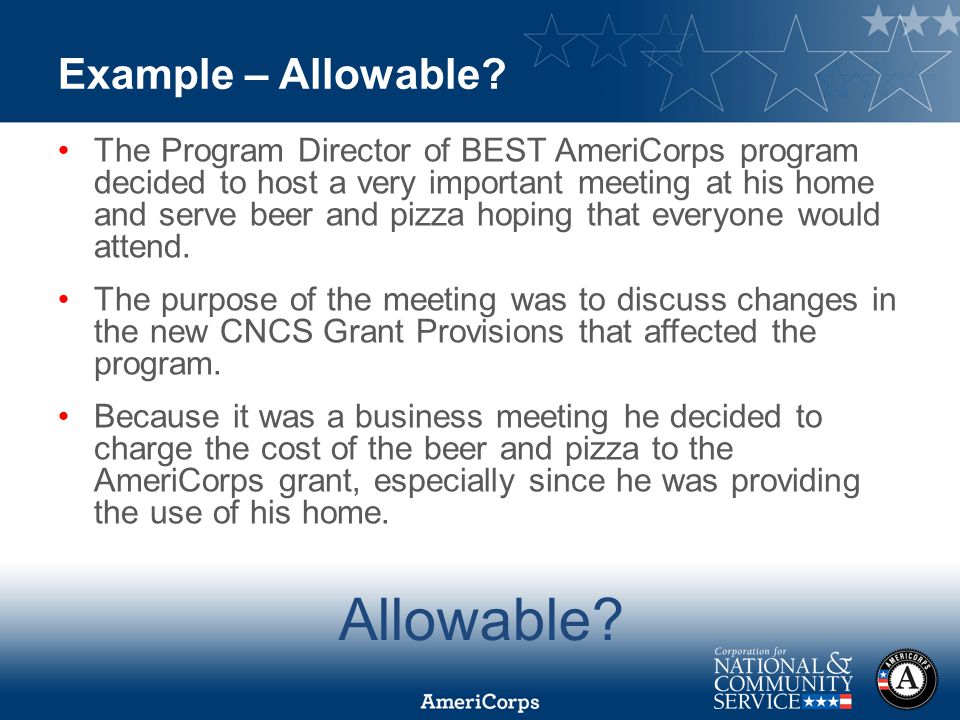 Example – Allowable?

• The Program Director of BEST AmeriCorps program decided to host a very important meeting at his home and serve beer and pizza hoping that everyone would attend.

• The purpose of the meeting was to discuss changes in the new CNCS Grant Provisions that affected the program.

• Because it was a business meeting he decided to charge the cost of the beer and pizza to the AmeriCorps grant, especially since he was providing the use of his home.

Allowable?

AmeriCorps

Corporation for NATIONAL & COMMUNITY SERVICE

AMERICORPS A